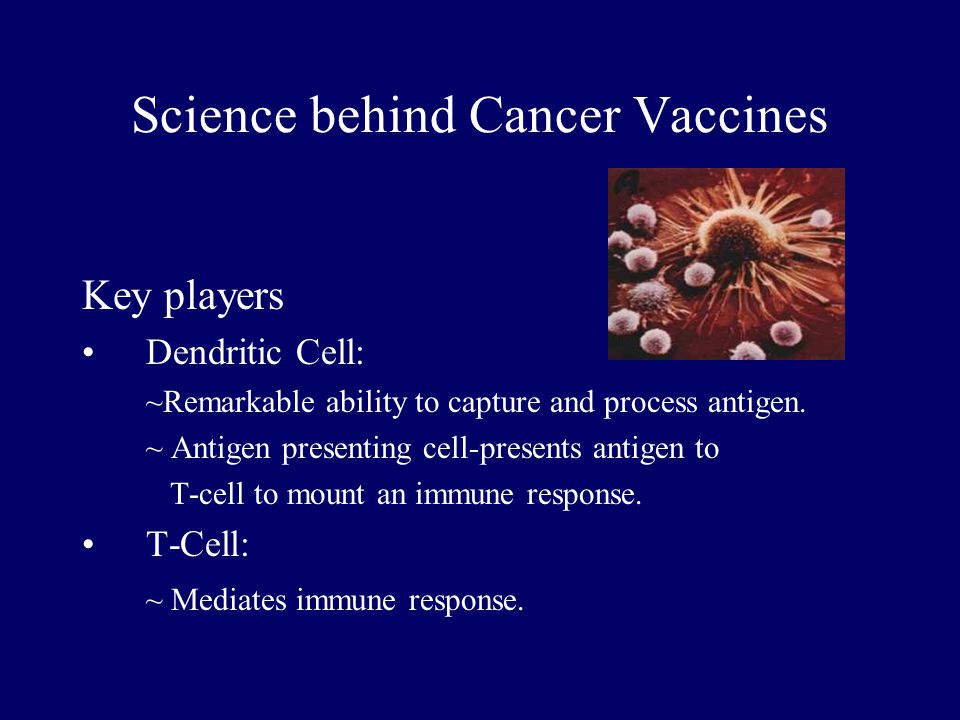 Science behind Cancer Vaccines

Key players

• Dendritic Cell:

~Remarkable ability to capture and process antigen.

~ Antigen presenting cell-presents antigen to T-cell to mount an immune response.

• T-Cell:

~ Mediates immune response.